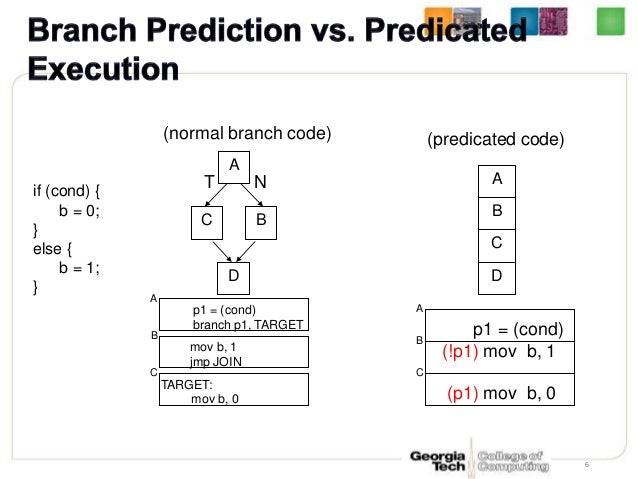 Branch Prediction vs. Predicated Execution

if (cond) {
b = 0;
}
else {
b = 1;
}

(normal branch code)

A
T N
C B
D

A
p1 = (cond)
branch p1, TARGET
B
mov b, 1
jmp JOIN
C
TARGET:
mov b, 0

(predicated code)

A
B
C
D

A
p1 = (cond)
B
(!p1) mov b, 1
C
(p1) mov b, 0

Georgia Tech College of Computing

6